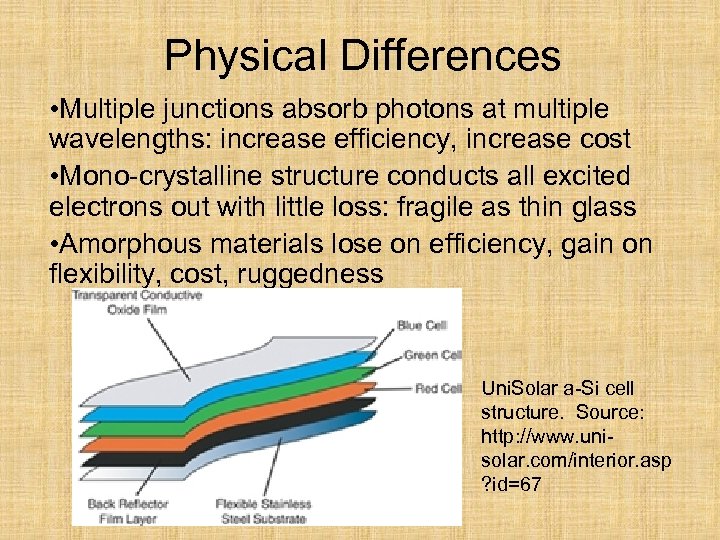 Physical Differences

•Multiple junctions absorb photons at multiple wavelengths: increase efficiency, increase cost

•Mono-crystalline structure conducts all excited electrons out with little loss: fragile as thin glass

•Amorphous materials lose on efficiency, gain on flexibility, cost, ruggedness

Transparent Conductive Oxide Film

Blue Cell

Green Cell

Red Cell

Back Reflector Film Layer

Flexible Stainless Steel Substrate

UniSolar a-Si cell structure. Source: http://www.uni-solar.com/interior.asp?id=67